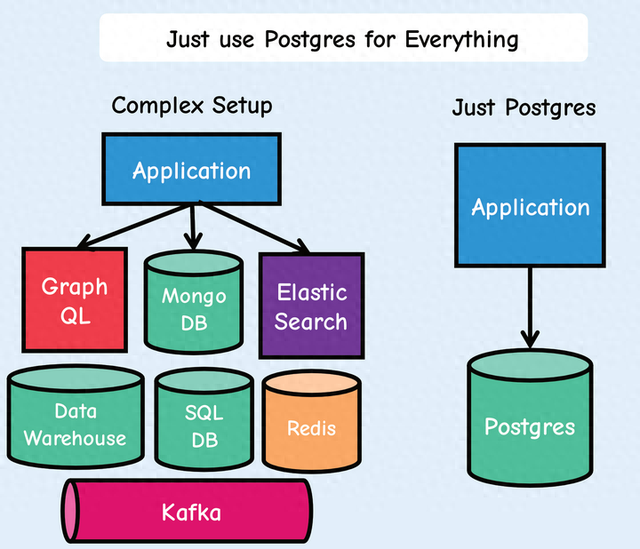 Just use Postgres for Everything

Complex Setup

Application

Graph QL

Mongo DB

Elastic Search

Data Warehouse

SQL DB

Redis

Kafka

Just Postgres

Application

Postgres